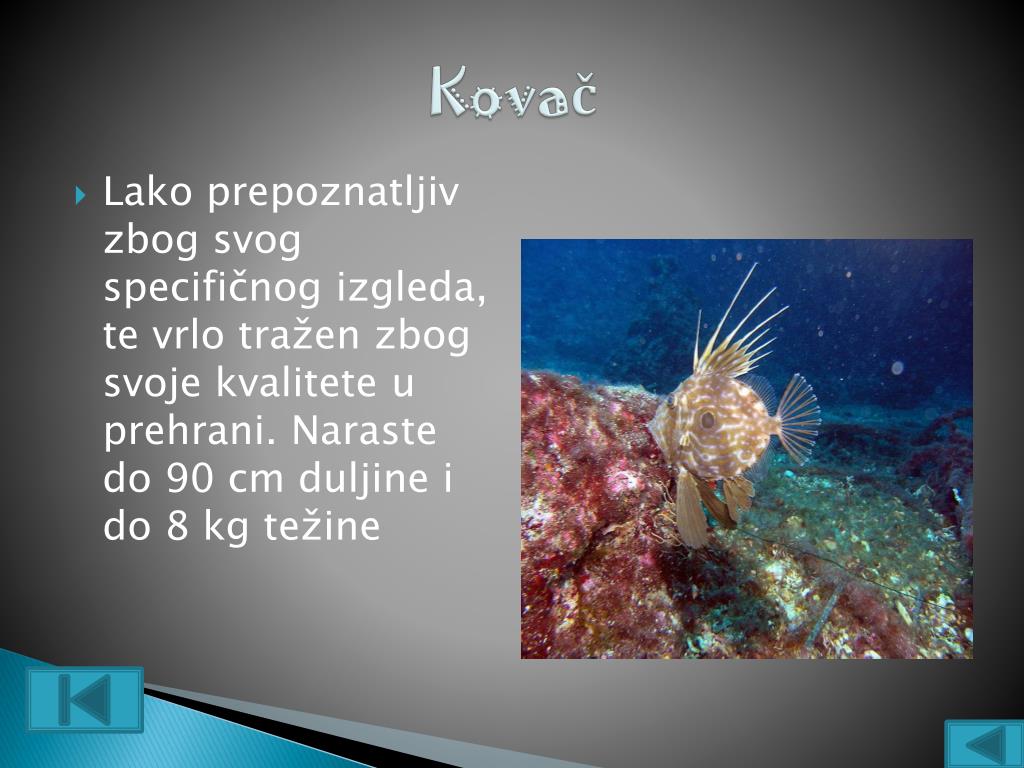 Kovač

Lako prepoznatljiv zbog svog specifičnog izgleda, te vrlo tražen zbog svoje kvalitete u prehrani. Naraste do 90 cm duljine i do 8 kg težine